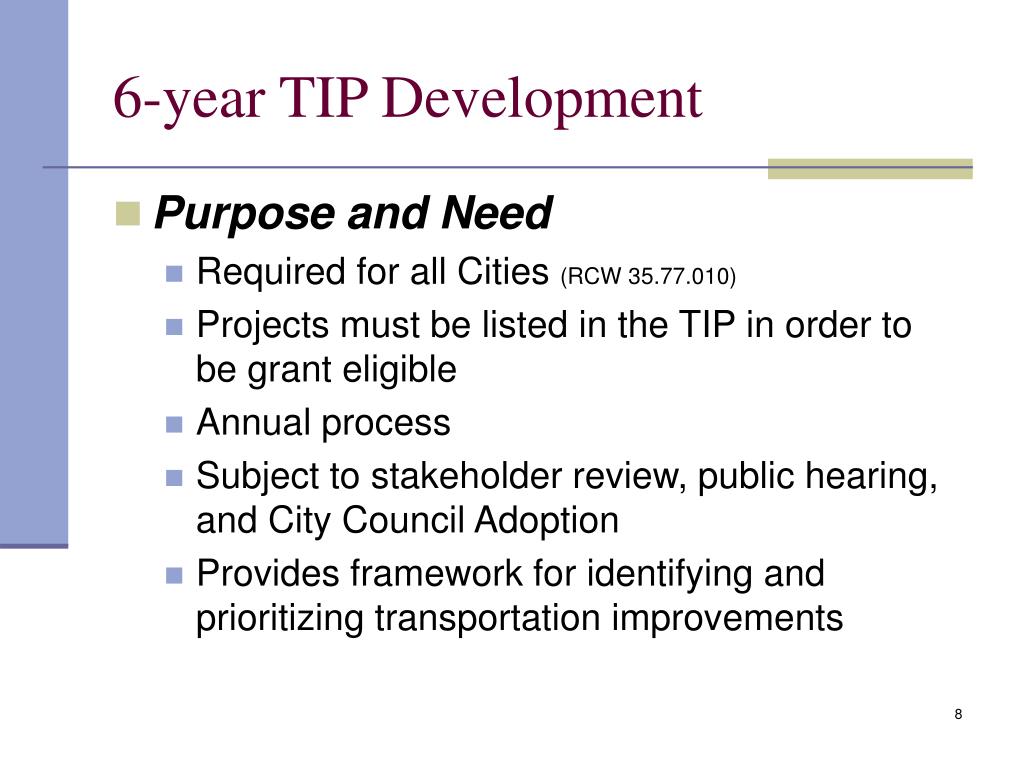 6-year TIP Development

Purpose and Need

Required for all Cities (RCW 35.77.010)

Projects must be listed in the TIP in order to be grant eligible

Annual process

Subject to stakeholder review, public hearing, and City Council Adoption

Provides framework for identifying and prioritizing transportation improvements

8